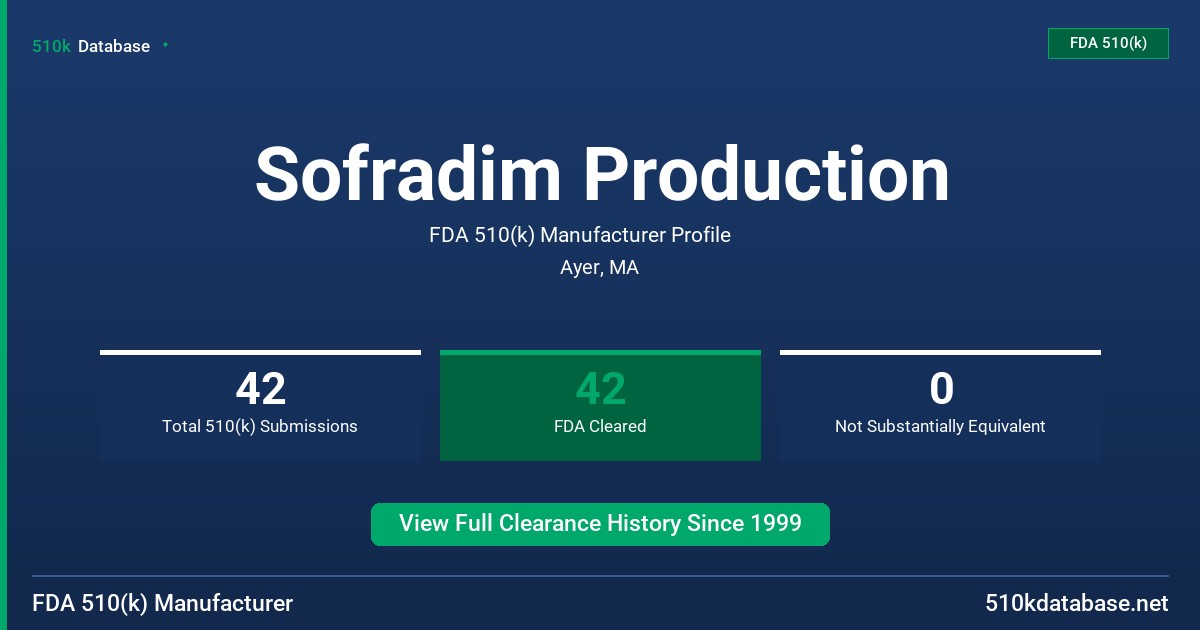 510k Database

FDA 510(k)

Sofradim Production

FDA 510(k) Manufacturer Profile

Ayer, MA

42
Total 510(k) Submissions

42
FDA Cleared

0
Not Substantially Equivalent

View Full Clearance History Since 1999

FDA 510(k) Manufacturer

510kdatabase.net